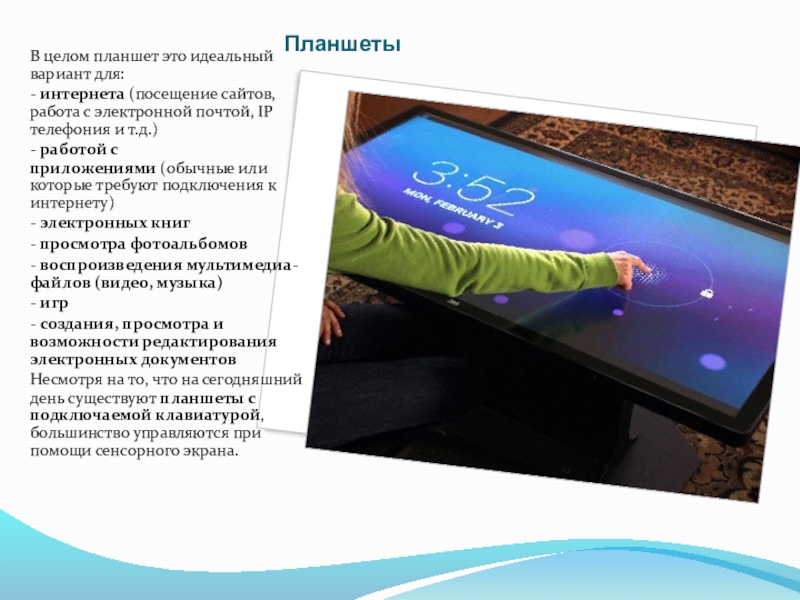 Планшеты

В целом планшет это идеальный вариант для:

- интернета (посещение сайтов, работа с электронной почтой, IP телефония и т.д.)

- работой с приложениями (обычные или которые требуют подключения к интернету)

- электронных книг

- просмотра фотоальбомов

- воспроизведения мультимедиа-файлов (видео, музыка)

- игр

- создания, просмотра и возможности редактирования электронных документов

Несмотря на то, что на сегодняшний день существуют планшеты с подключаемой клавиатурой, большинство управляются при помощи сенсорного экрана.

3:52
MON, FEBRUARY 3